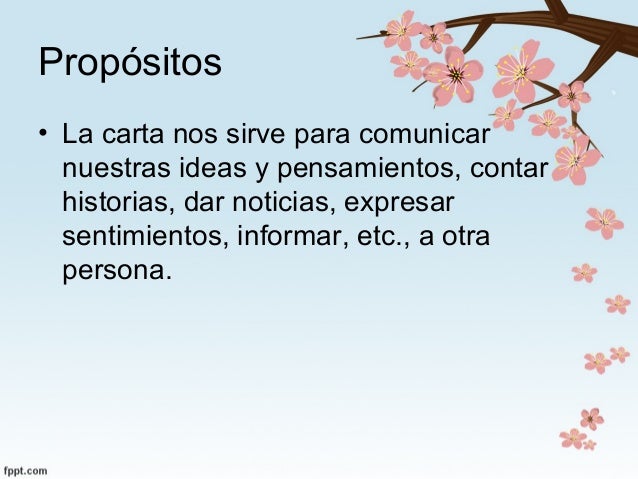 Propósitos

• La carta nos sirve para comunicar nuestras ideas y pensamientos, contar historias, dar noticias, expresar sentimientos, informar, etc., a otra persona.

fppt.com